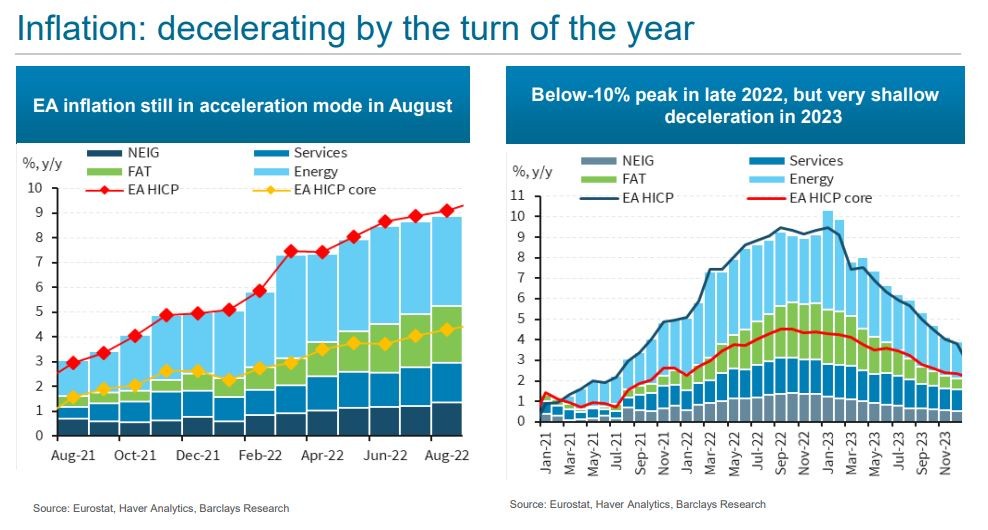 Inflation: decelerating by the turn of the year

EA inflation still in acceleration mode in August

%, y/y

NEIG
Services
FAT
Energy
EA HICP
EA HICP core

10
9
8
7
6
5
4
3
2
1
0

Aug-21
Oct-21
Dec-21
Feb-22
Apr-22
Jun-22
Aug-22

Source: Eurostat, Haver Analytics, Barclays Research

Below-10% peak in late 2022, but very shallow deceleration in 2023

%, y/y

NEIG
Services
FAT
Energy
EA HICP
EA HICP core

11
10
9
8
7
6
5
4
3
2
1
0

Jan-21
Mar-21
May-21
Jul-21
Sep-21
Nov-21
Jan-22
Mar-22
May-22
Jul-22
Sep-22
Nov-22
Jan-23
Mar-23
May-23
Jul-23
Sep-23
Nov-23

Source: Eurostat, Haver Analytics, Barclays Research